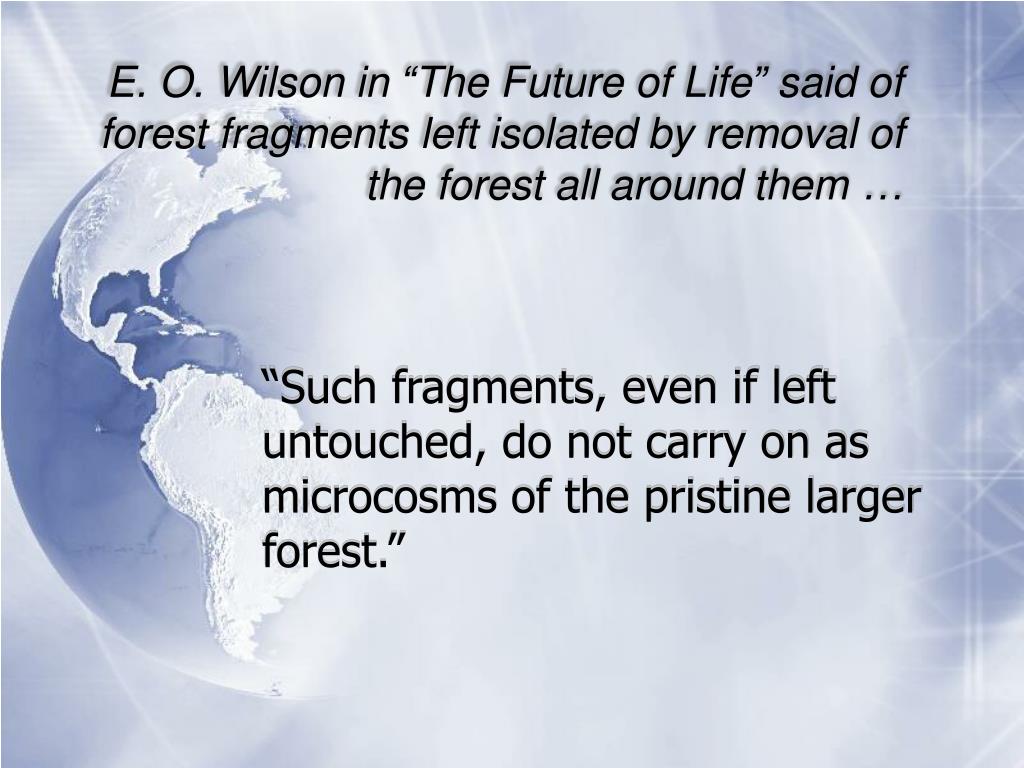 E. O. Wilson in “The Future of Life” said of forest fragments left isolated by removal of the forest all around them …

“Such fragments, even if left untouched, do not carry on as microcosms of the pristine larger forest.”